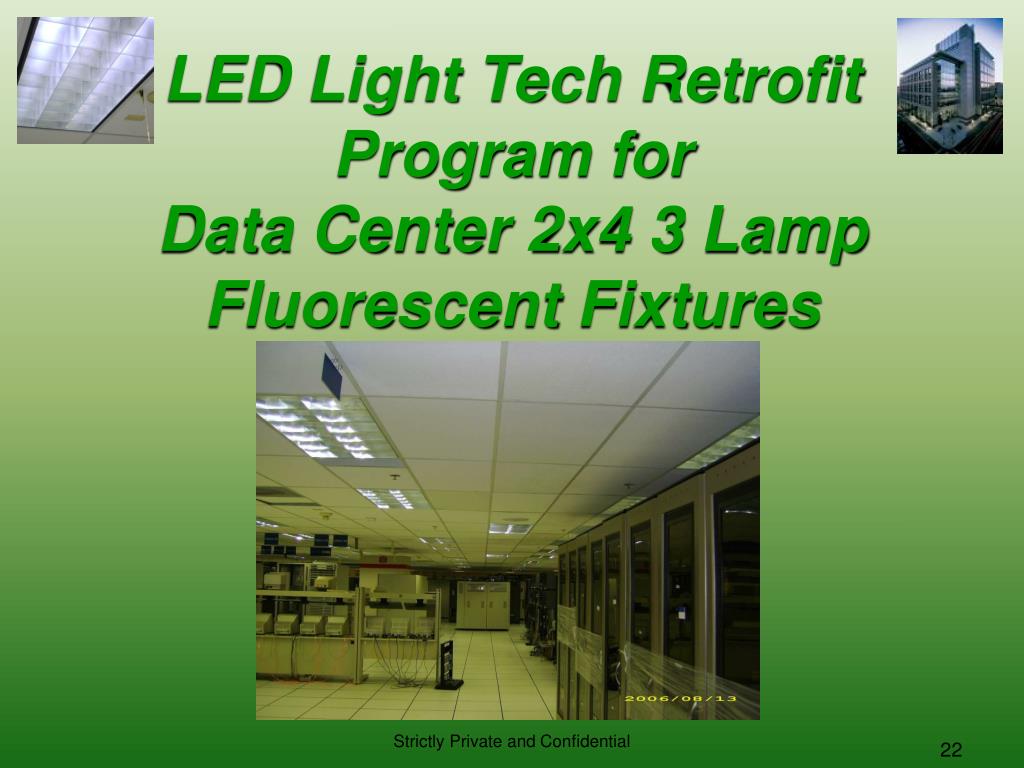 LED Light Tech Retrofit Program for Data Center 2x4 3 Lamp Fluorescent Fixtures

2006/08/13

Strictly Private and Confidential

22